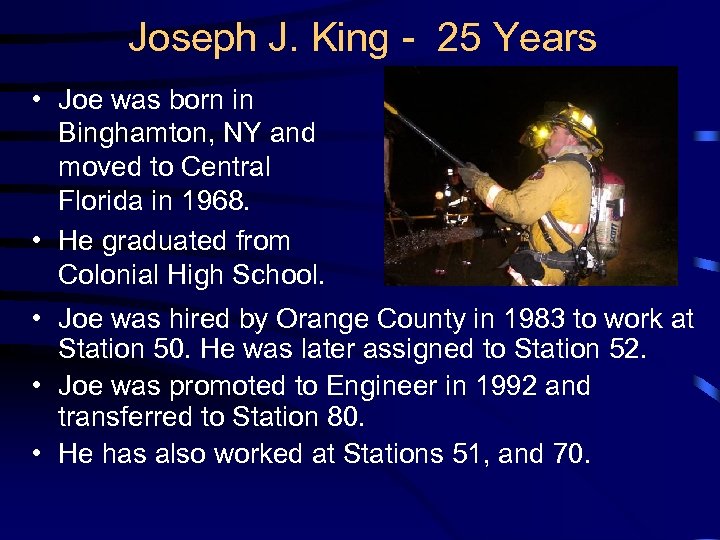 Joseph J. King - 25 Years

• Joe was born in Binghamton, NY and moved to Central Florida in 1968.
• He graduated from Colonial High School.
• Joe was hired by Orange County in 1983 to work at Station 50. He was later assigned to Station 52.
• Joe was promoted to Engineer in 1992 and transferred to Station 80.
• He has also worked at Stations 51, and 70.